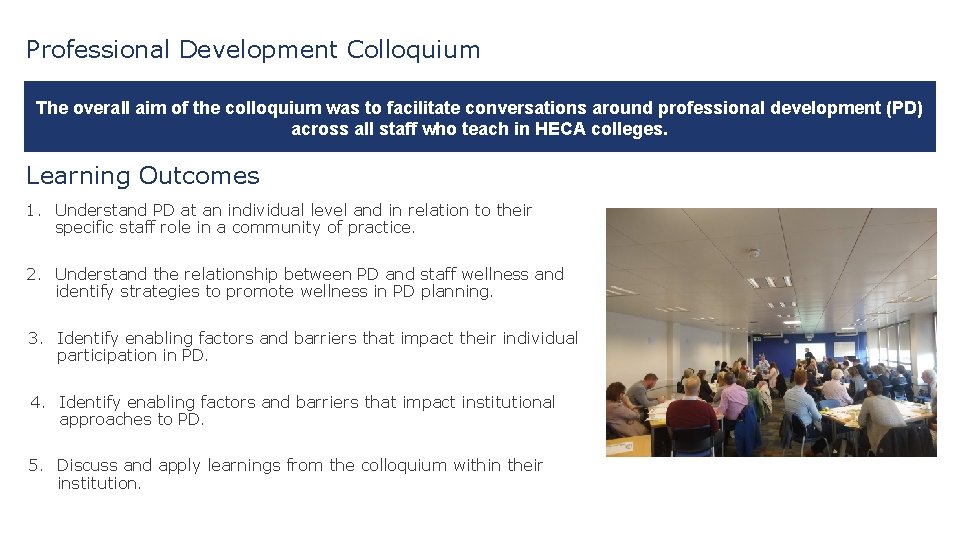 Professional Development Colloquium

The overall aim of the colloquium was to facilitate conversations around professional development (PD) across all staff who teach in HECA colleges.

Learning Outcomes

1. Understand PD at an individual level and in relation to their specific staff role in a community of practice.

2. Understand the relationship between PD and staff wellness and identify strategies to promote wellness in PD planning.

3. Identify enabling factors and barriers that impact their individual participation in PD.

4. Identify enabling factors and barriers that impact institutional approaches to PD.

5. Discuss and apply learnings from the colloquium within their institution.